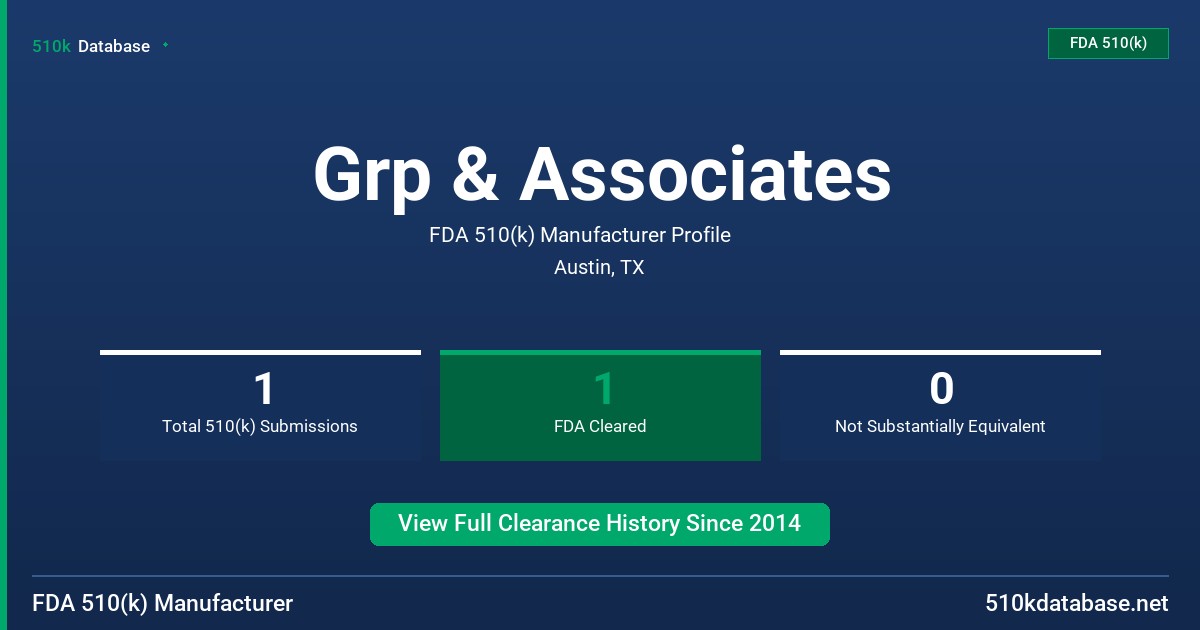 510k Database

FDA 510(k)

Grp & Associates

FDA 510(k) Manufacturer Profile

Austin, TX

1
Total 510(k) Submissions

1
FDA Cleared

0
Not Substantially Equivalent

View Full Clearance History Since 2014

FDA 510(k) Manufacturer

510kdatabase.net